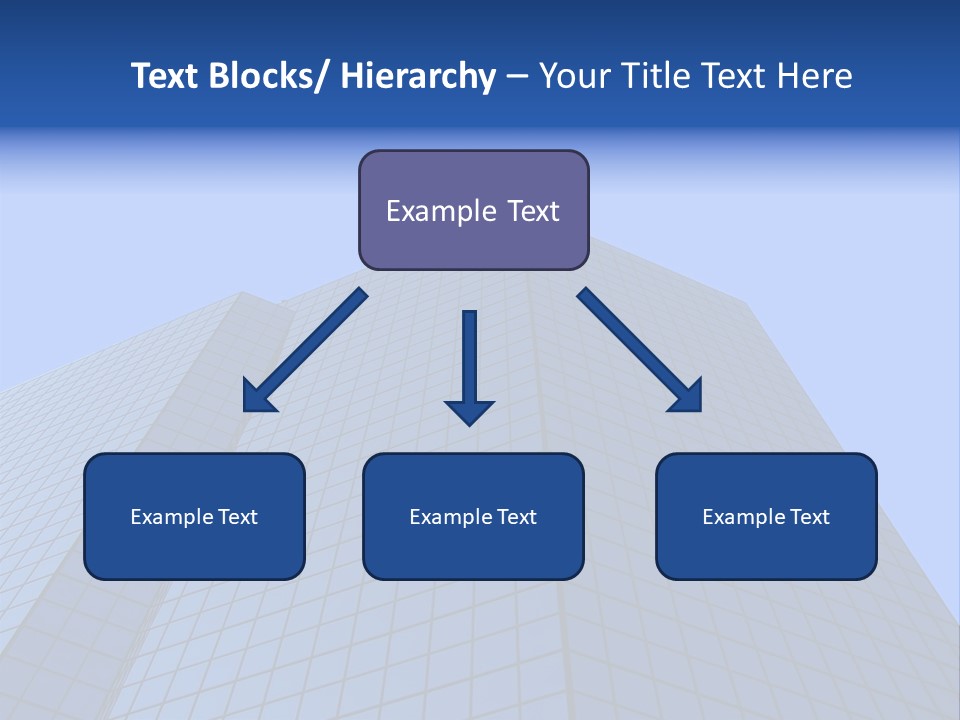 Text Blocks/ Hierarchy – Your Title Text Here

Example Text

Example Text

Example Text

Example Text